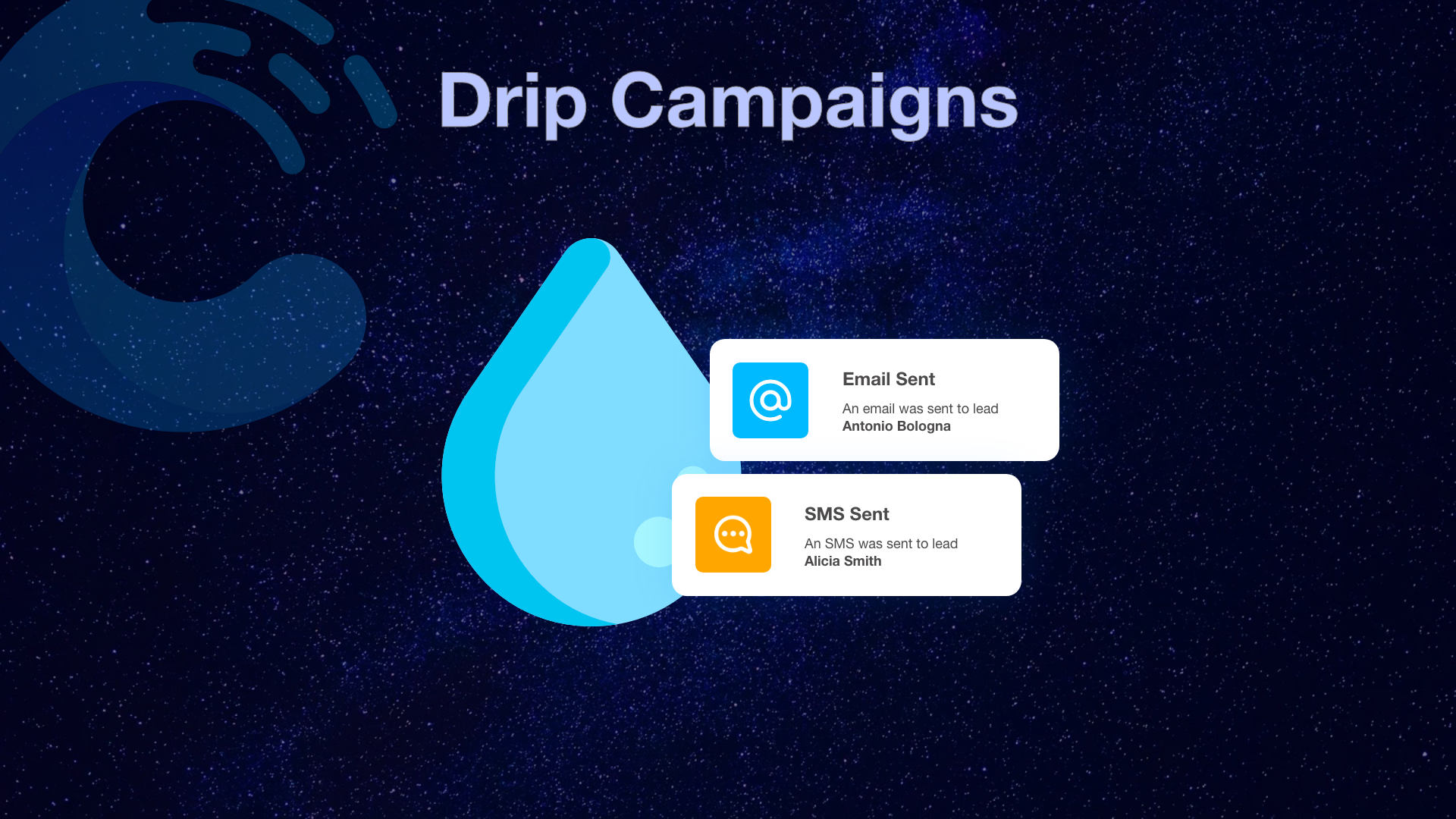 Drip Campaigns

Email Sent
An email was sent to lead
Antonio Bologna

SMS Sent
An SMS was sent to lead
Alicia Smith